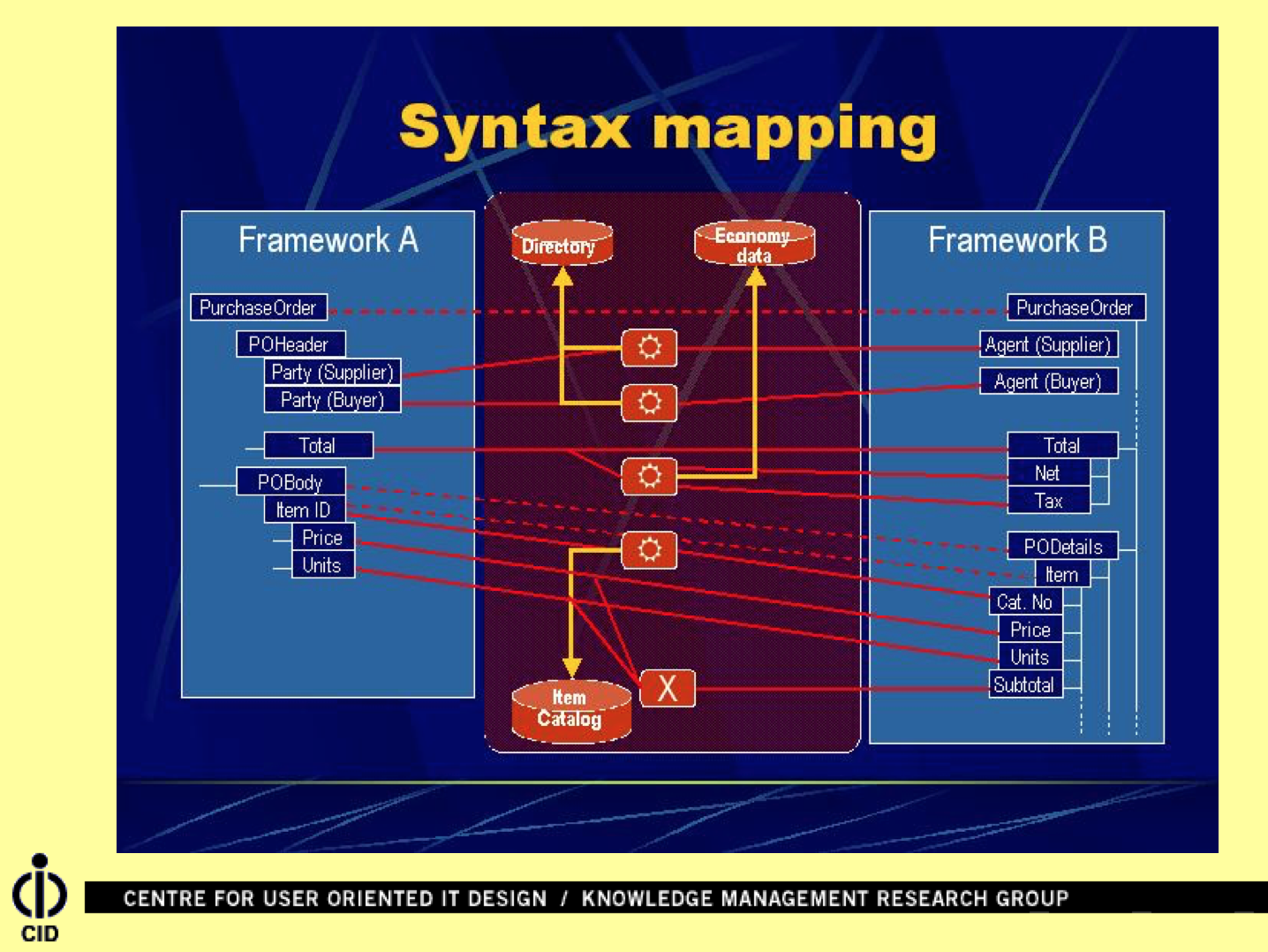 Syntax mapping

Framework A

PurchaseOrder
POHeader
Party (Supplier)
Party (Buyer)
Total
POBody
Item ID
Price
Units

Directory
Economy data
X
Item Catalog

Framework B

PurchaseOrder
Agent (Supplier)
Agent (Buyer)
Total
Net
Tax
PODetails
Item
Cat. No
Price
Units
Subtotal

CID
CENTRE FOR USER ORIENTED IT DESIGN / KNOWLEDGE MANAGEMENT RESEARCH GROUP